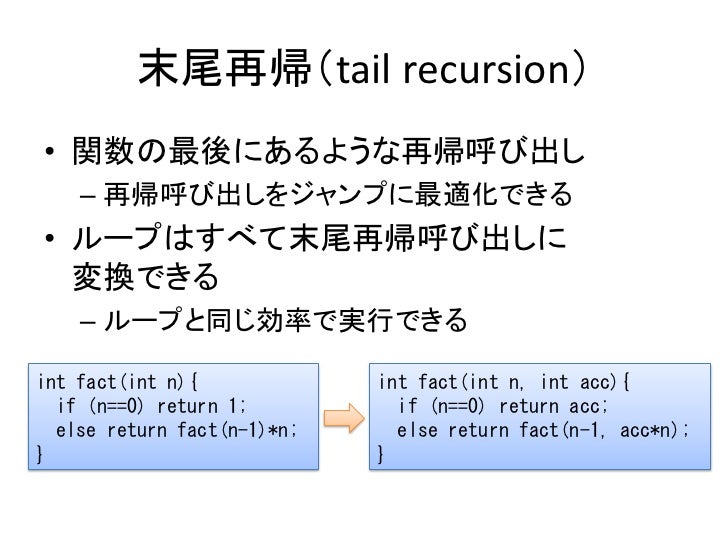 末尾再帰（tail recursion）

• 関数の最後にあるような再帰呼び出し
– 再帰呼び出しをジャンプに最適化できる
• ループはすべて末尾再帰呼び出しに変換できる
– ループと同じ効率で実行できる

int fact(int n){
  if (n==0) return 1;
  else return fact(n-1)*n;
}

int fact(int n, int acc){
  if (n==0) return acc;
  else return fact(n-1, acc*n);
}